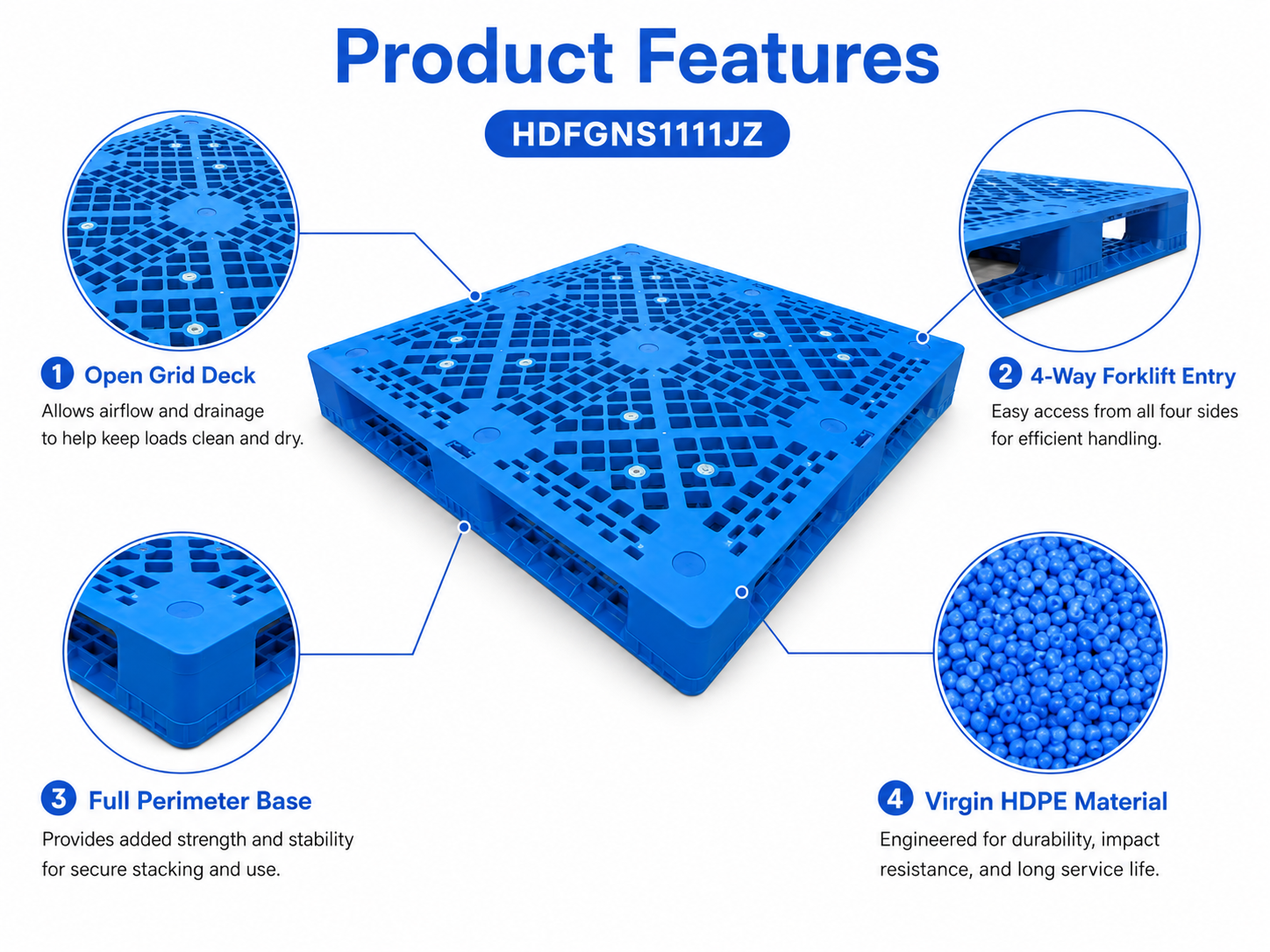 Product Features

HDFGNS1111JZ

1 Open Grid Deck

Allows airflow and drainage to help keep loads clean and dry.

2 4-Way Forklift Entry

Easy access from all four sides for efficient handling.

3 Full Perimeter Base

Provides added strength and stability for secure stacking and use.

4 Virgin HDPE Material

Engineered for durability, impact resistance, and long service life.